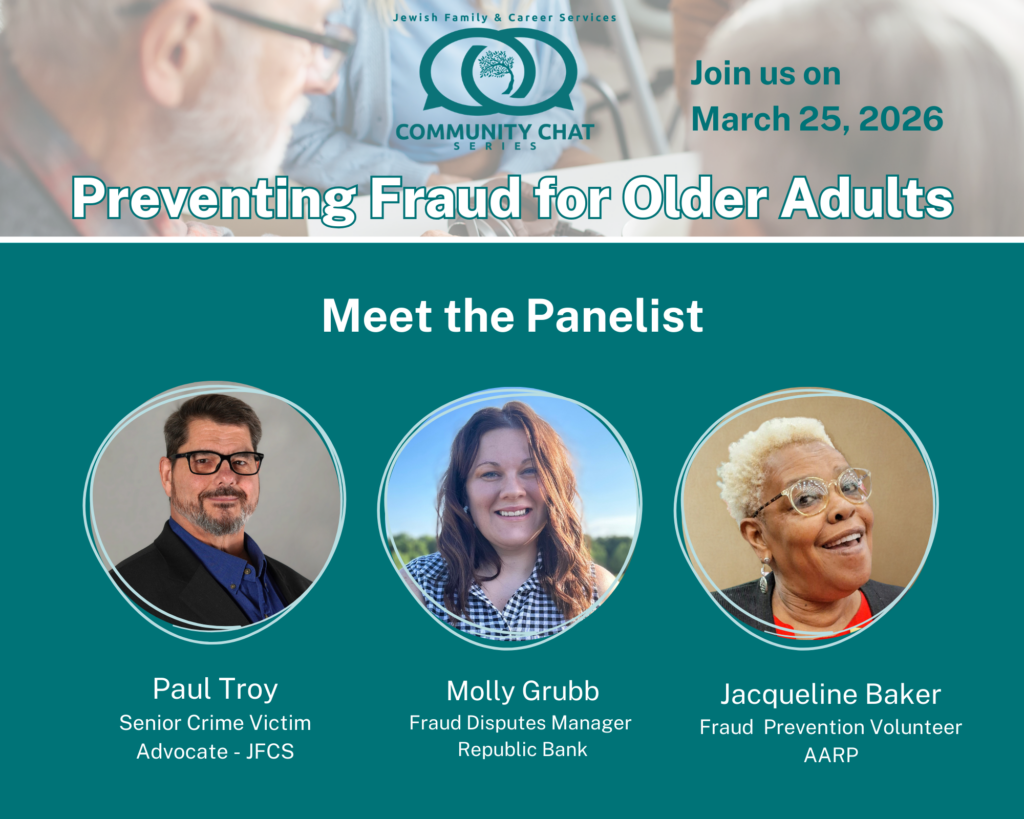 Jewish Family & Career Services

COMMUNITY CHAT
SERIES

Join us on
March 25, 2026

Preventing Fraud for Older Adults

Meet the Panelist

Paul Troy
Senior Crime Victim Advocate - JFCS

Molly Grubb
Fraud Disputes Manager
Republic Bank

Jacqueline Baker
Fraud Prevention Volunteer
AARP